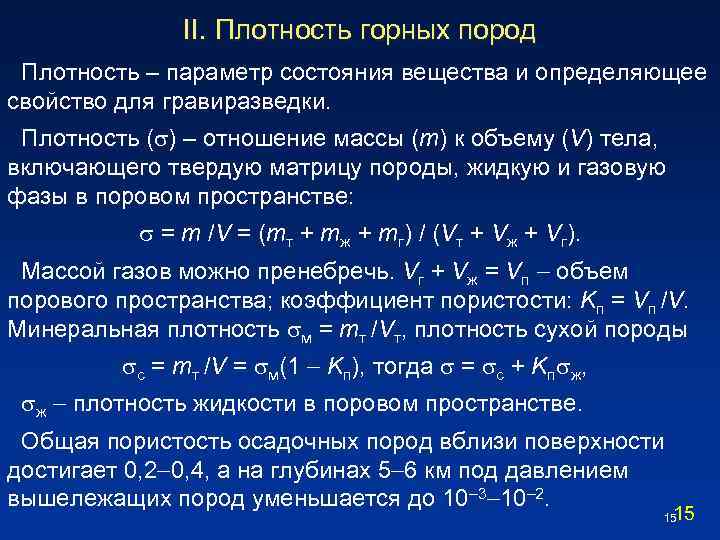 II. Плотность горных пород

Плотность – параметр состояния вещества и определяющее свойство для гравиразведки.

Плотность ($\sigma$) – отношение массы ($m$) к объему ($V$) тела, включающего твердую матрицу породы, жидкую и газовую фазы в поровом пространстве:

$\sigma = m / V = (m_т + m_ж + m_г) / (V_т + V_ж + V_г)$.

Массой газов можно пренебречь. $V_г + V_ж = V_п$ – объем порового пространства; коэффициент пористости: $K_п = V_п / V$. Минеральная плотность $\sigma_м = m_т / V_т$, плотность сухой породы

$\sigma_с = m_т / V = \sigma_м(1 - K_п)$, тогда $\sigma = \sigma_с + K_п\sigma_ж$,

$\sigma_ж$ – плотность жидкости в поровом пространстве.

Общая пористость осадочных пород вблизи поверхности достигает 0,2–0,4, а на глубинах 5–6 км под давлением вышележащих пород уменьшается до $10^{-3}$–$10^{-2}$.

15 15